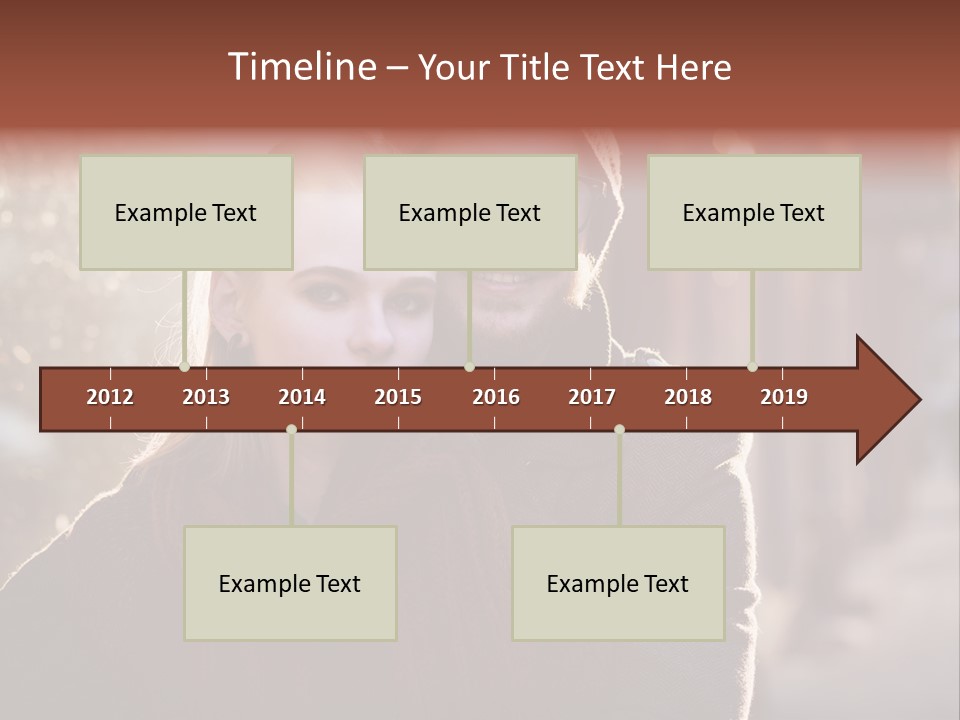 Timeline – Your Title Text Here

Example Text

Example Text

Example Text

2012
2013
2014
2015
2016
2017
2018
2019

Example Text

Example Text